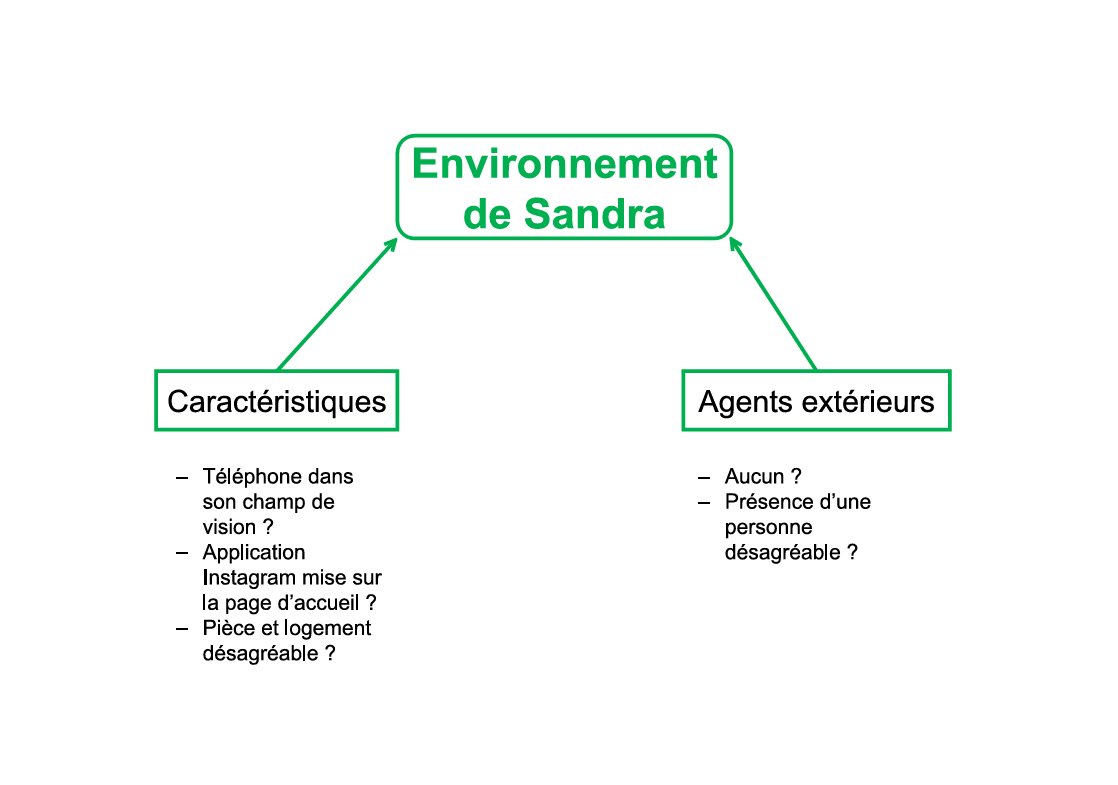 Environnement de Sandra

Caractéristiques

– Téléphone dans son champ de vision ?
– Application Instagram mise sur la page d'accueil ?
– Pièce et logement désagréable ?

Agents extérieurs

– Aucun ?
– Présence d'une personne désagréable ?